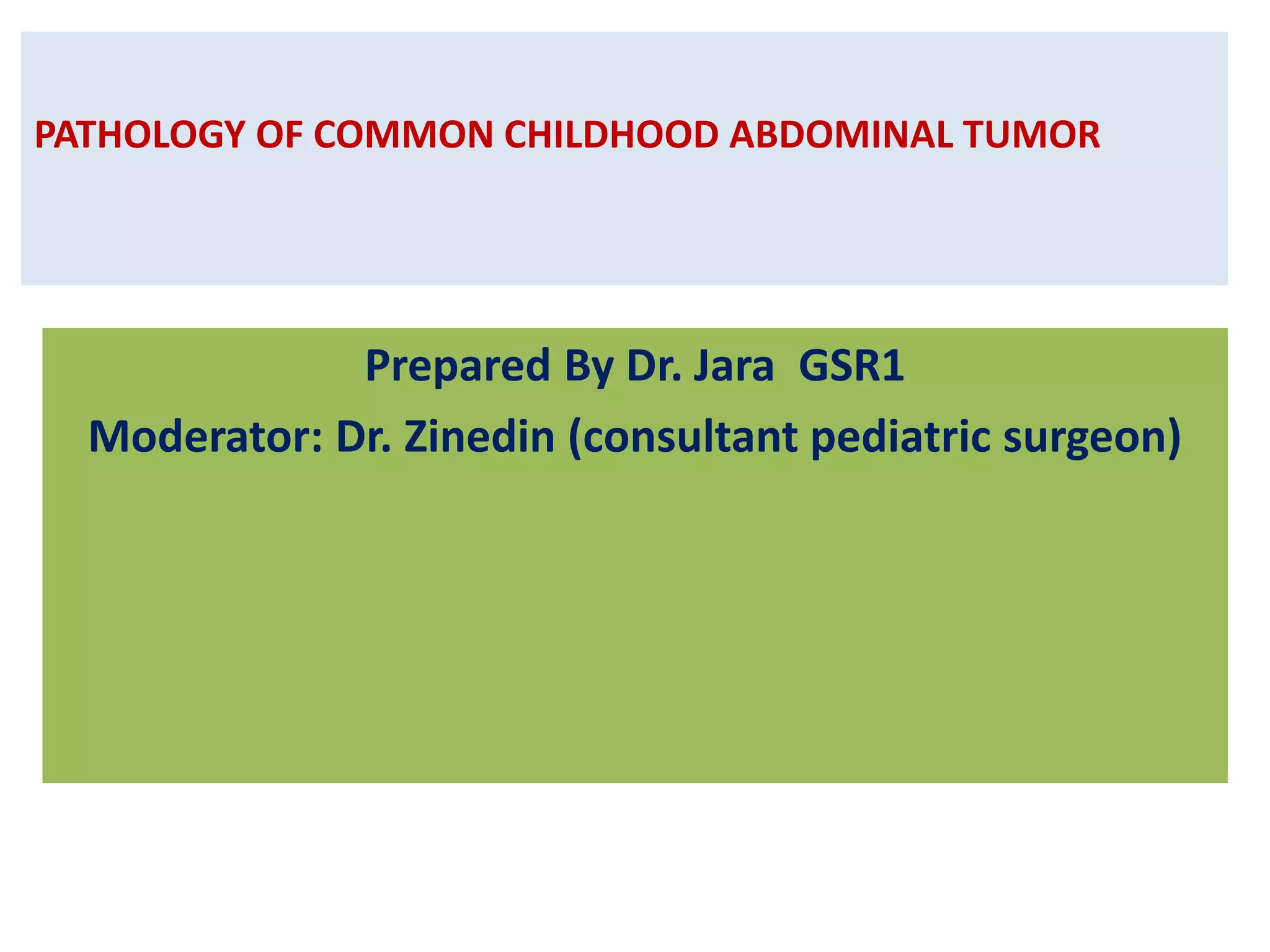 PATHOLOGY OF COMMON CHILDHOOD ABDOMINAL TUMOR

Prepared By Dr. Jara GSR1

Moderator: Dr. Zinedin (consultant pediatric surgeon)